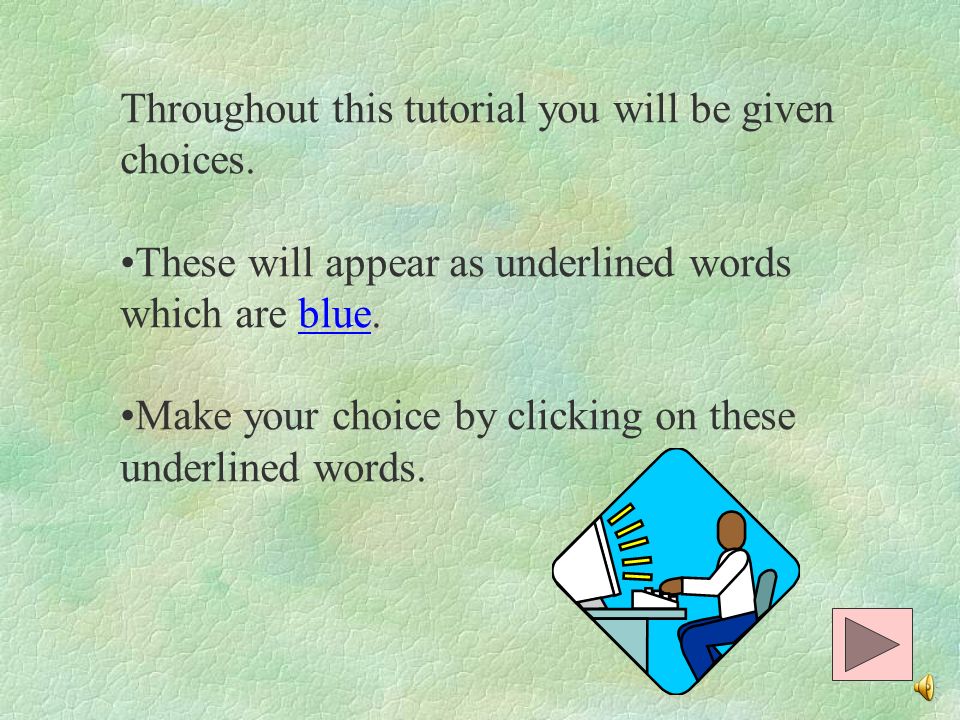 Throughout this tutorial you will be given choices.

•These will appear as underlined words which are blue.

•Make your choice by clicking on these underlined words.